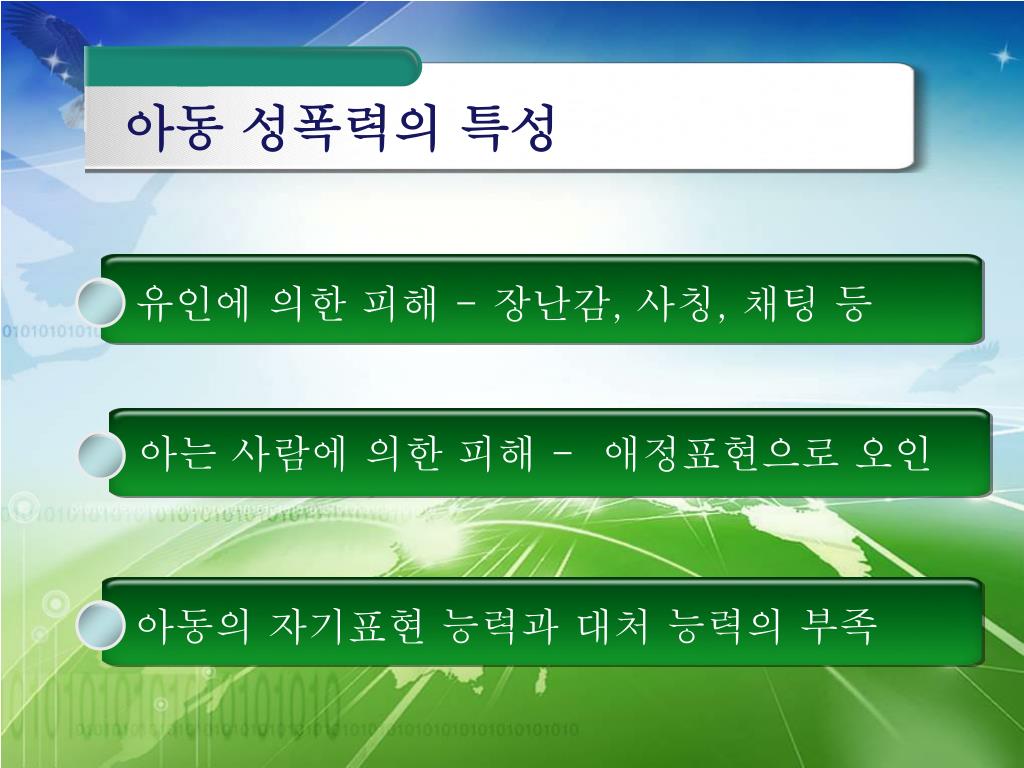 아동 성폭력의 특성

유인에 의한 피해 – 장난감, 사칭, 채팅 등

아는 사람에 의한 피해 – 애정표현으로 오인

아동의 자기표현 능력과 대처 능력의 부족